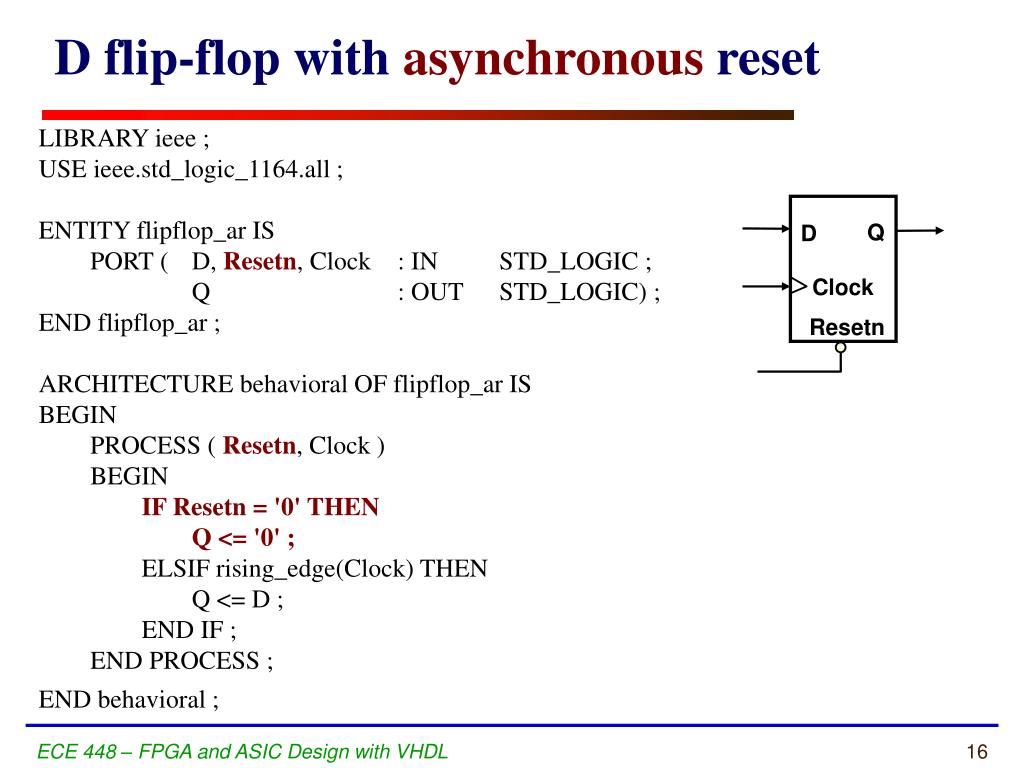 D flip-flop with asynchronous reset

LIBRARY ieee ;
USE ieee.std_logic_1164.all ;

ENTITY flipflop_ar IS
PORT ( D, Resetn, Clock : IN STD_LOGIC ;
Q : OUT STD_LOGIC) ;
END flipflop_ar ;

ARCHITECTURE behavioral OF flipflop_ar IS
BEGIN
PROCESS ( Resetn, Clock )
BEGIN
IF Resetn = '0' THEN
Q <= '0' ;
ELSIF rising_edge(Clock) THEN
Q <= D ;
END IF ;
END PROCESS ;
END behavioral ;

D Q
Clock
Resetn

ECE 448 – FPGA and ASIC Design with VHDL

16